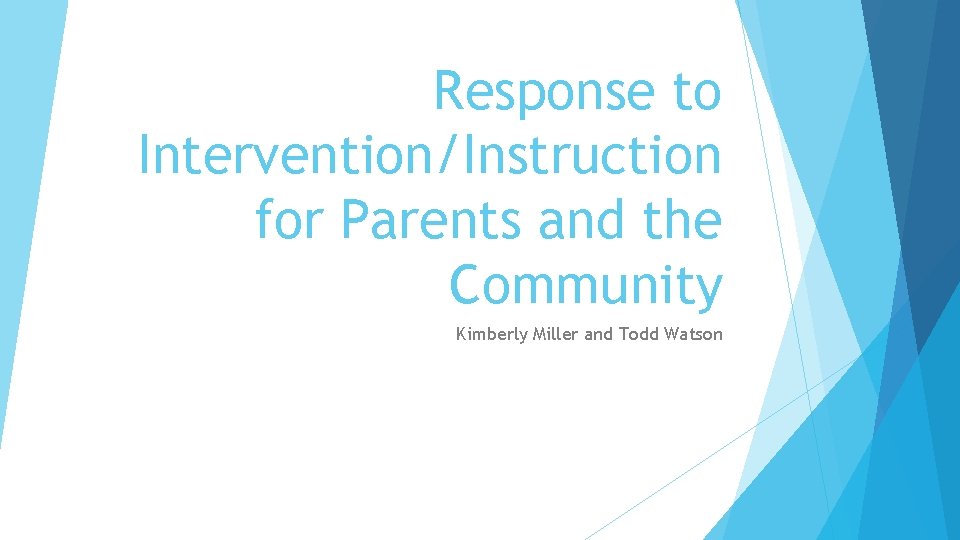 Response to Intervention/Instruction for Parents and the Community

Kimberly Miller and Todd Watson